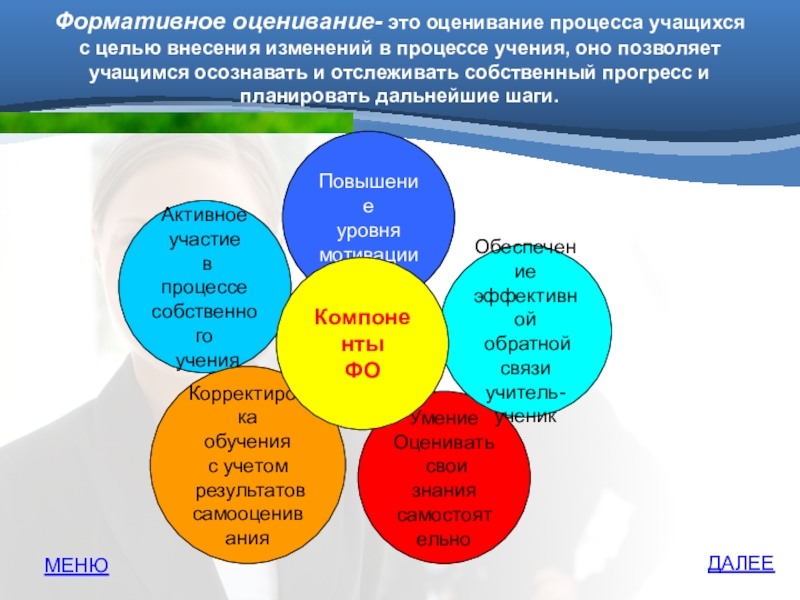 Формативное оценивание- это оценивание процесса учащихся с целью внесения изменений в процессе учения, оно позволяет учащимся осознавать и отслеживать собственный прогресс и планировать дальнейшие шаги.

Повышение уровня мотивации

Активное участие в процессе собственного учения

Обеспечение эффективной обратной связи учитель-ученик

Компоненты ФО

Корректировка обучения с учетом результатов самооценивания

Умение Оценивать свои знания самостоятельно

МЕНЮ

ДАЛЕЕ